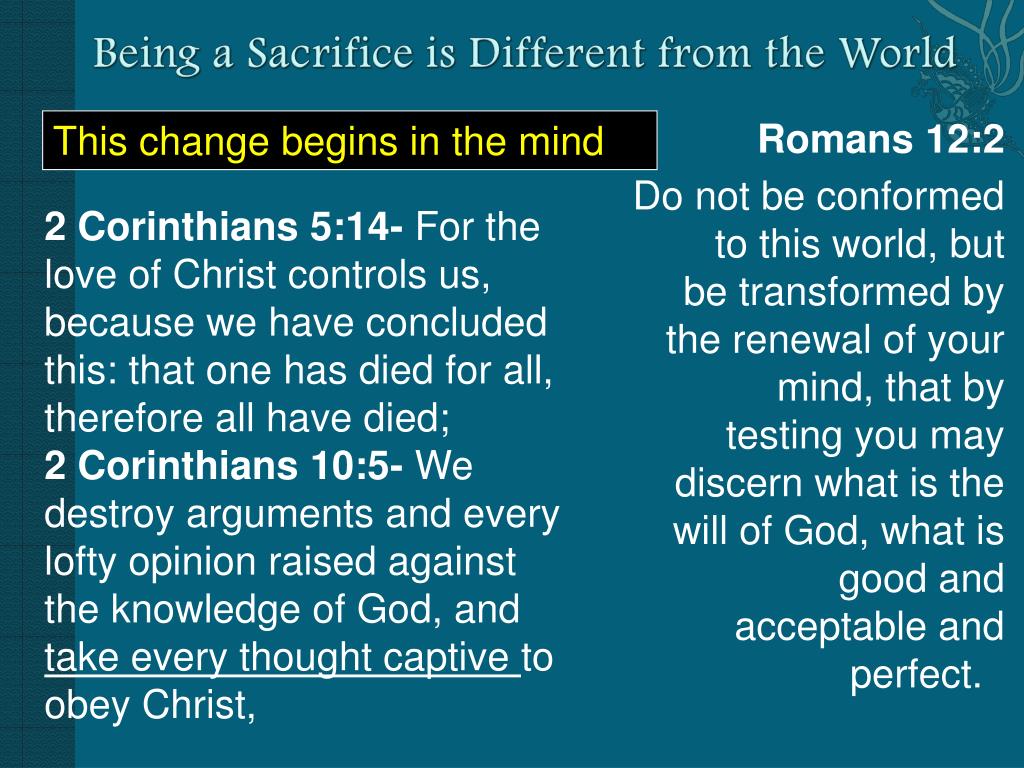 Being a Sacrifice is Different from the World

This change begins in the mind

2 Corinthians 5:14- For the love of Christ controls us, because we have concluded this: that one has died for all, therefore all have died;
2 Corinthians 10:5- We destroy arguments and every lofty opinion raised against the knowledge of God, and take every thought captive to obey Christ,

Romans 12:2

Do not be conformed to this world, but be transformed by the renewal of your mind, that by testing you may discern what is the will of God, what is good and acceptable and perfect.